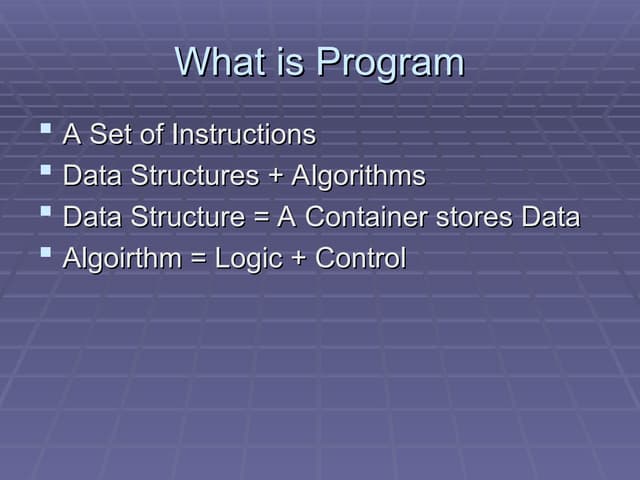 What is Program

- A Set of Instructions
- Data Structures + Algorithms
- Data Structure = A Container stores Data
- Algoirthm = Logic + Control